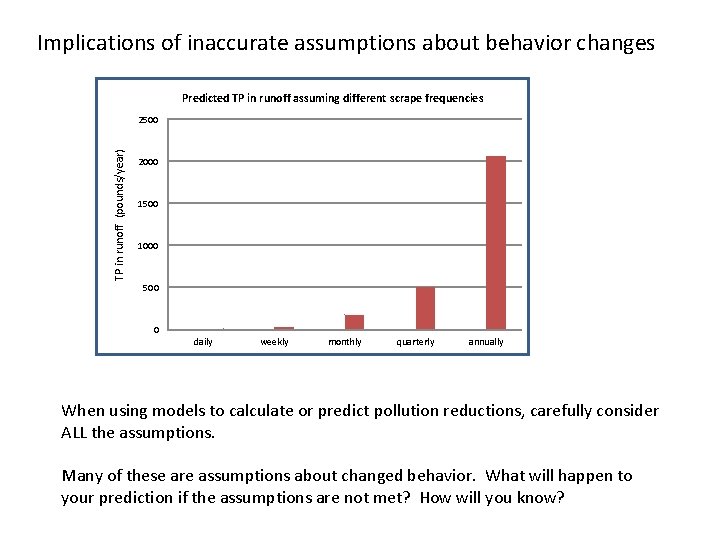 Implications of inaccurate assumptions about behavior changes

Predicted TP in runoff assuming different scrape frequencies

TP in runoff (pounds/year)

2500
2000
1500
1000
500
0

daily
weekly
monthly
quarterly
annually

When using models to calculate or predict pollution reductions, carefully consider ALL the assumptions.

Many of these are assumptions about changed behavior. What will happen to your prediction if the assumptions are not met? How will you know?